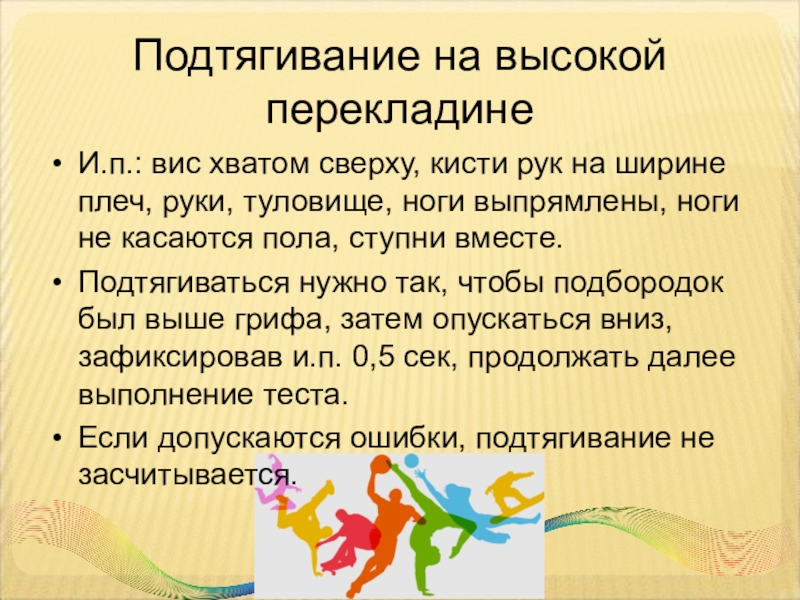 Подтягивание на высокой перекладине

• И.п.: вис хватом сверху, кисти рук на ширине плеч, руки, туловище, ноги выпрямлены, ноги не касаются пола, ступни вместе.

• Подтягиваться нужно так, чтобы подбородок был выше грифа, затем опускаться вниз, зафиксировав и.п. 0,5 сек, продолжать далее выполнение теста.

• Если допускаются ошибки, подтягивание не засчитывается.